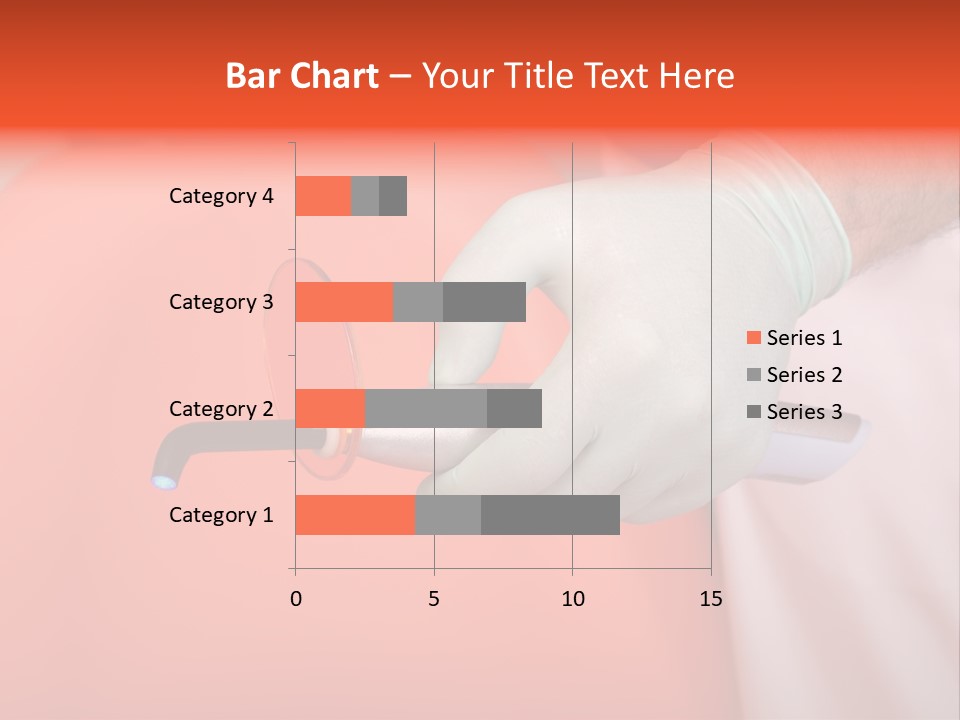 Bar Chart – Your Title Text Here

Category 4
Category 3
Category 2
Category 1

0 5 10 15

Series 1
Series 2
Series 3